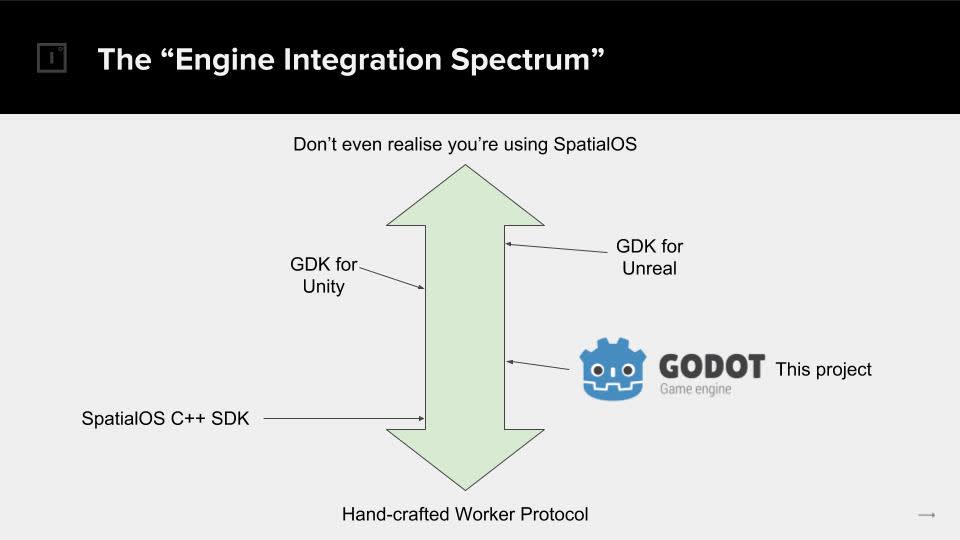 The “Engine Integration Spectrum”

Don’t even realise you’re using SpatialOS

GDK for Unity

GDK for Unreal

GODOT Game engine

This project

SpatialOS C++ SDK

Hand-crafted Worker Protocol